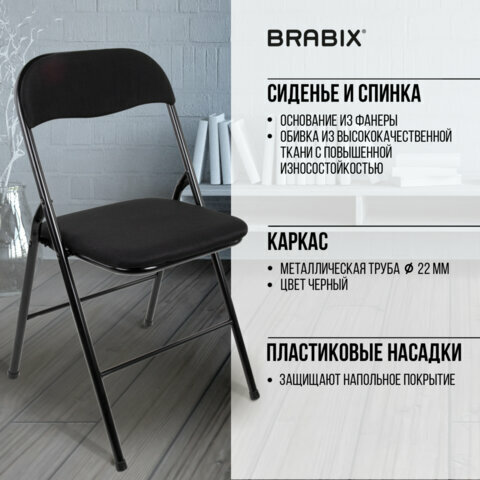 BRABIX®

СИДЕНЬЕ И СПИНКА

• ОСНОВАНИЕ ИЗ ФАНЕРЫ
• ОБИВКА ИЗ ВЫСОКОКАЧЕСТВЕННОЙ ТКАНИ С ПОВЫШЕННОЙ ИЗНОСОСТОЙКОСТЬЮ

КАРКАС

• МЕТАЛЛИЧЕСКАЯ ТРУБА ⌀ 22 ММ
• ЦВЕТ ЧЕРНЫЙ

ПЛАСТИКОВЫЕ НАСАДКИ

• ЗАЩИЩАЮТ НАПОЛЬНОЕ ПОКРЫТИЕ